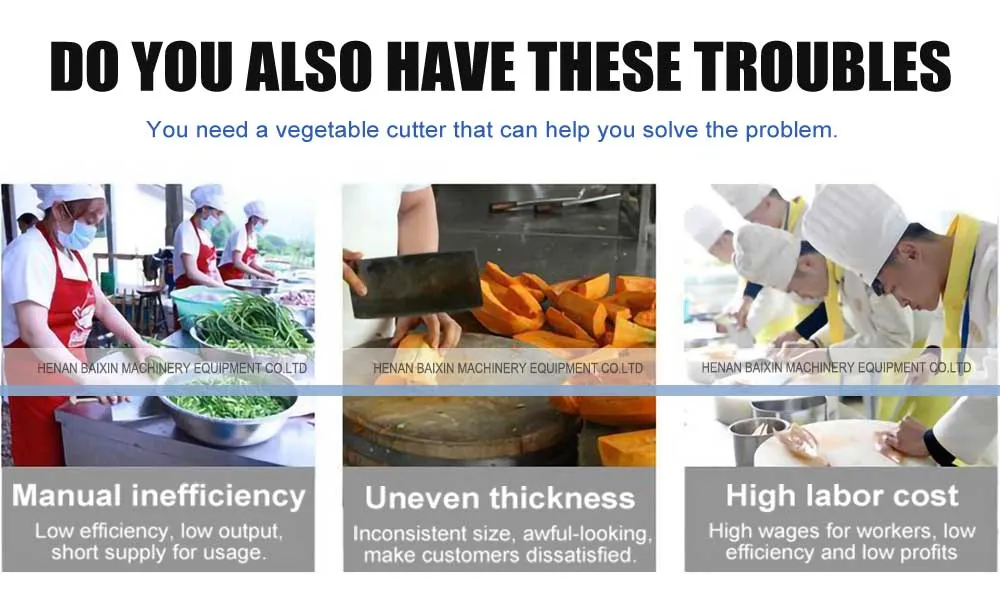 DO YOU ALSO HAVE THESE TROUBLES

You need a vegetable cutter that can help you solve the problem.

Manual inefficiency

Low efficiency, low output, short supply for usage.

Uneven thickness

Inconsistent size, awful-looking, make customers dissatisfied.

High labor cost

High wages for workers, low efficiency and low profits

HENAN BAIXIN MACHINERY EQUIPMENT CO.LTD